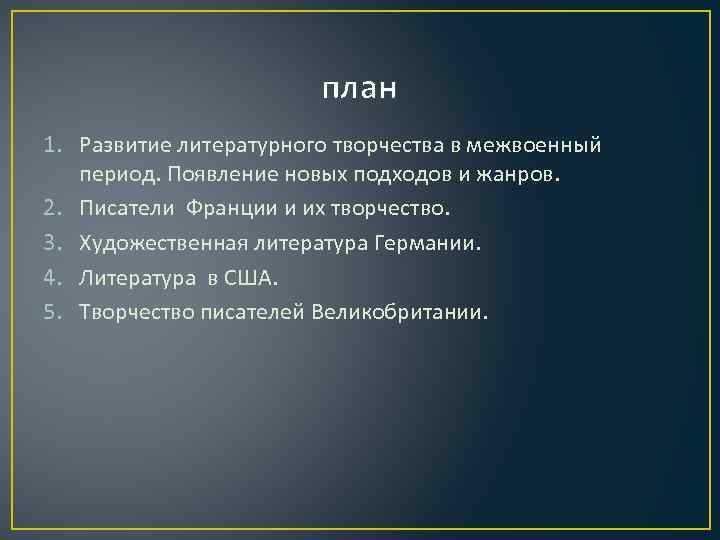 план

1. Развитие литературного творчества в межвоенный период. Появление новых подходов и жанров.
2. Писатели  Франции и их творчество.
3. Художественная литература Германии.
4. Литература  в США.
5. Творчество писателей Великобритании.